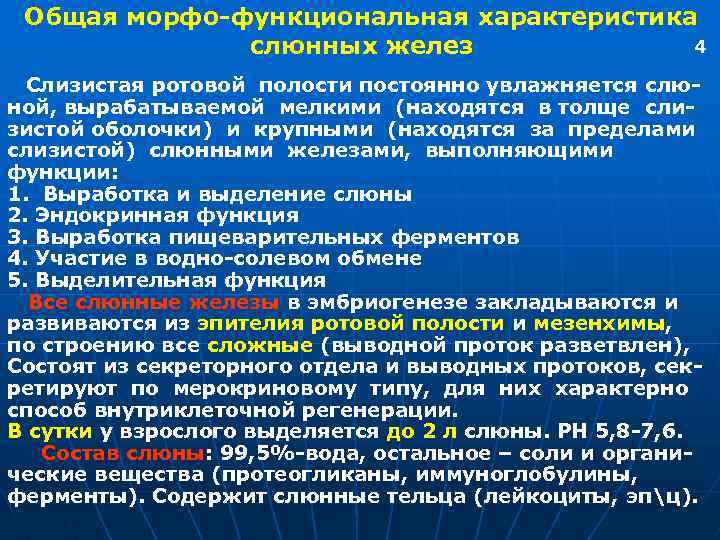 Общая морфо-функциональная характеристика слюнных желез

4

Слизистая ротовой полости постоянно увлажняется слюной, вырабатываемой мелкими (находятся в толще слизистой оболочки) и крупными (находятся за пределами слизистой) слюнными железами, выполняющими функции:
1. Выработка и выделение слюны
2. Эндокринная функция
3. Выработка пищеварительных ферментов
4. Участие в водно-солевом обмене
5. Выделительная функция

Все слюнные железы в эмбриогенезе закладываются и развиваются из эпителия ротовой полости и мезенхимы, по строению все сложные (выводной проток разветвлен), Состоят из секреторного отдела и выводных протоков, секретируют по мерокриновому типу, для них характерно способ внутриклеточной регенерации.
В сутки у взрослого выделяется до 2 л слюны. РН 5,8-7,6.

Состав слюны: 99,5%-вода, остальное – соли и органические вещества (протеогликаны, иммуноглобулины, ферменты). Содержит слюнные тельца (лейкоциты, эп\ц).